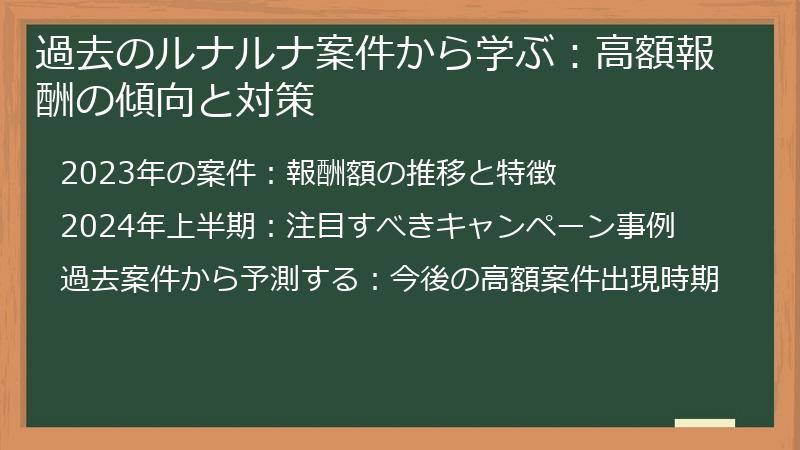 過去のルナルナ案件から学ぶ：高額報酬の傾向と対策

2023年の案件：報酬額の推移と特徴

2024年上半期：注目すべきキャンペーン事例

過去案件から予測する：今後の高額案件出現時期